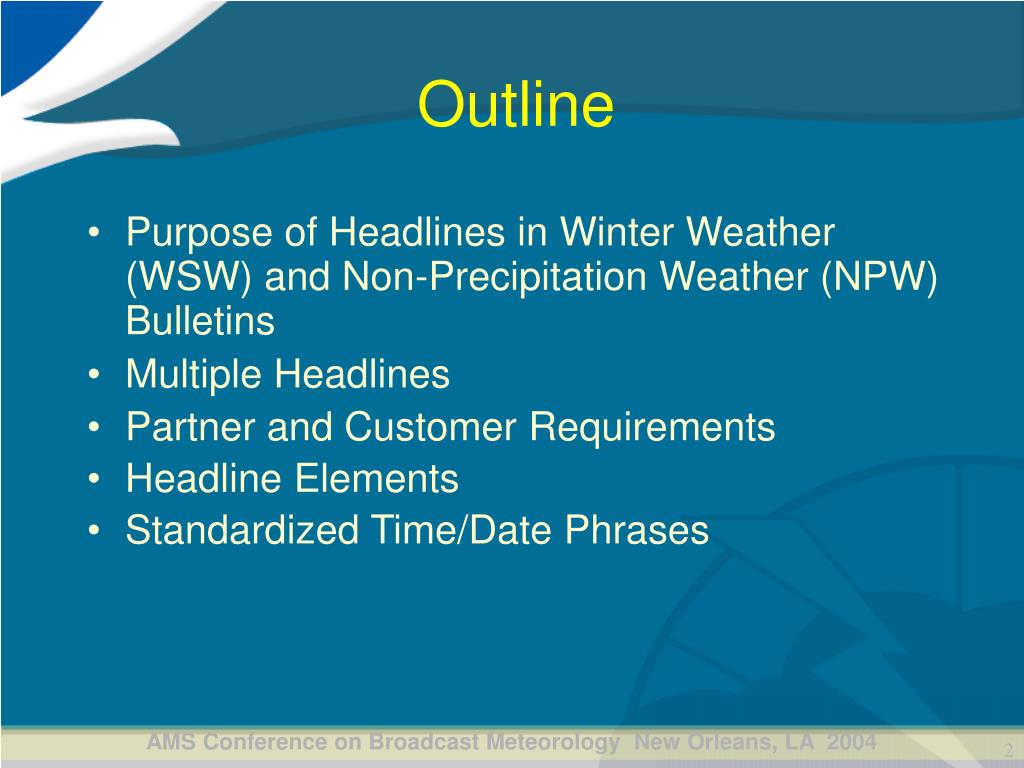 Outline

• Purpose of Headlines in Winter Weather (WSW) and Non-Precipitation Weather (NPW) Bulletins
• Multiple Headlines
• Partner and Customer Requirements
• Headline Elements
• Standardized Time/Date Phrases

AMS Conference on Broadcast Meteorology New Orleans, LA 2004

2